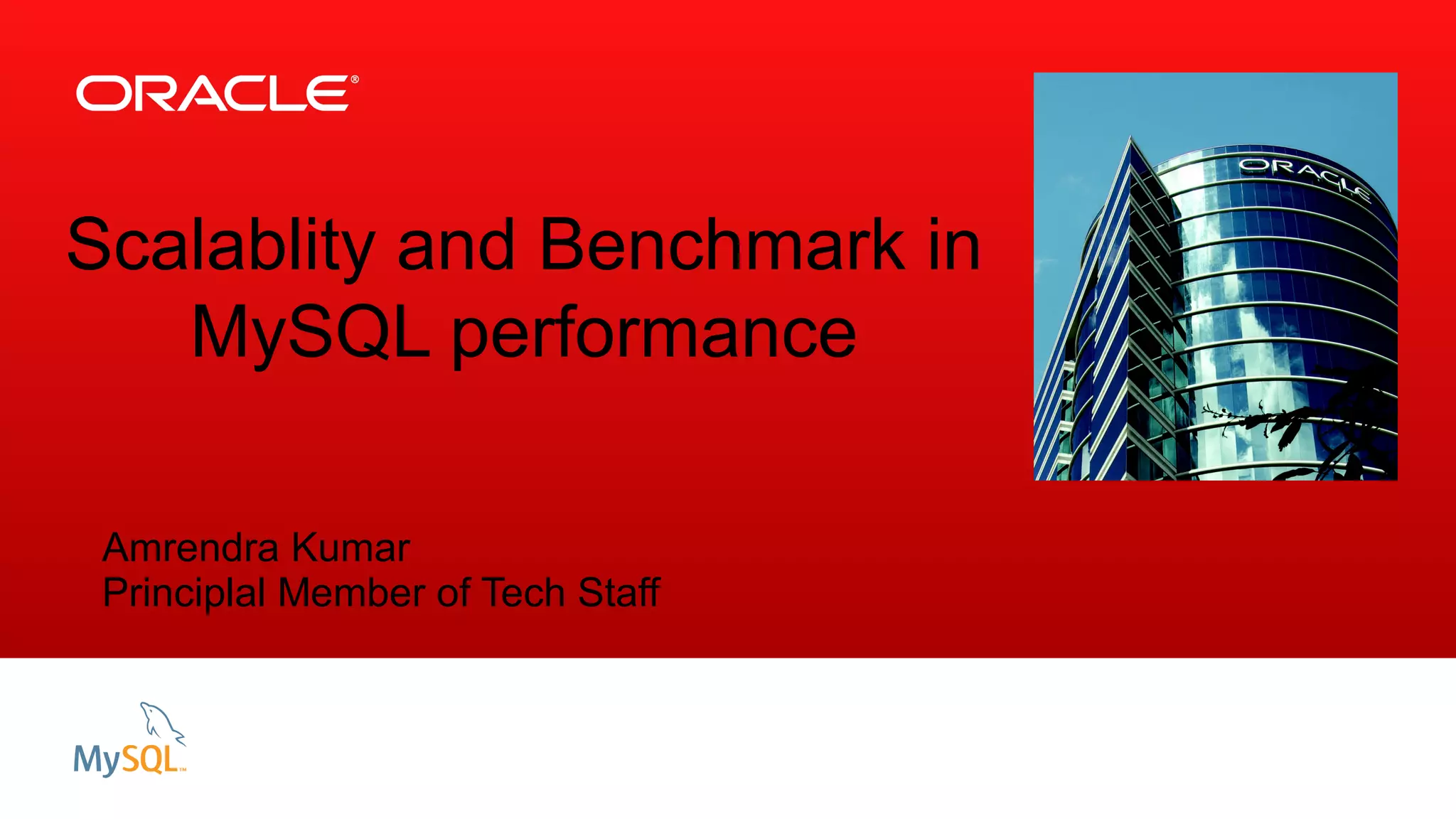 ORACLE®

ORACLE

Scalablity and Benchmark in MySQL performance

Amrendra Kumar
Principlal Member of Tech Staff

MySQL™